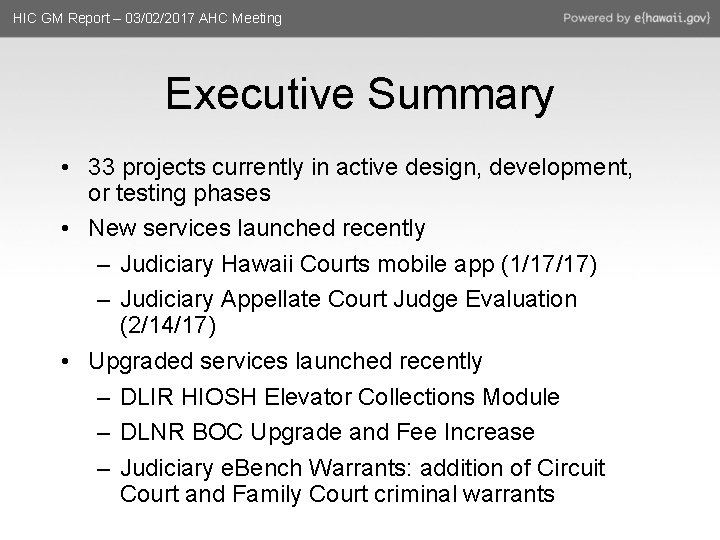 HIC GM Report – 03/02/2017 AHC Meeting

Powered by e{hawaii.gov}

Executive Summary

• 33 projects currently in active design, development, or testing phases

• New services launched recently

– Judiciary Hawaii Courts mobile app (1/17/17)

– Judiciary Appellate Court Judge Evaluation (2/14/17)

• Upgraded services launched recently

– DLIR HIOSH Elevator Collections Module

– DLNR BOC Upgrade and Fee Increase

– Judiciary eBench Warrants: addition of Circuit Court and Family Court criminal warrants